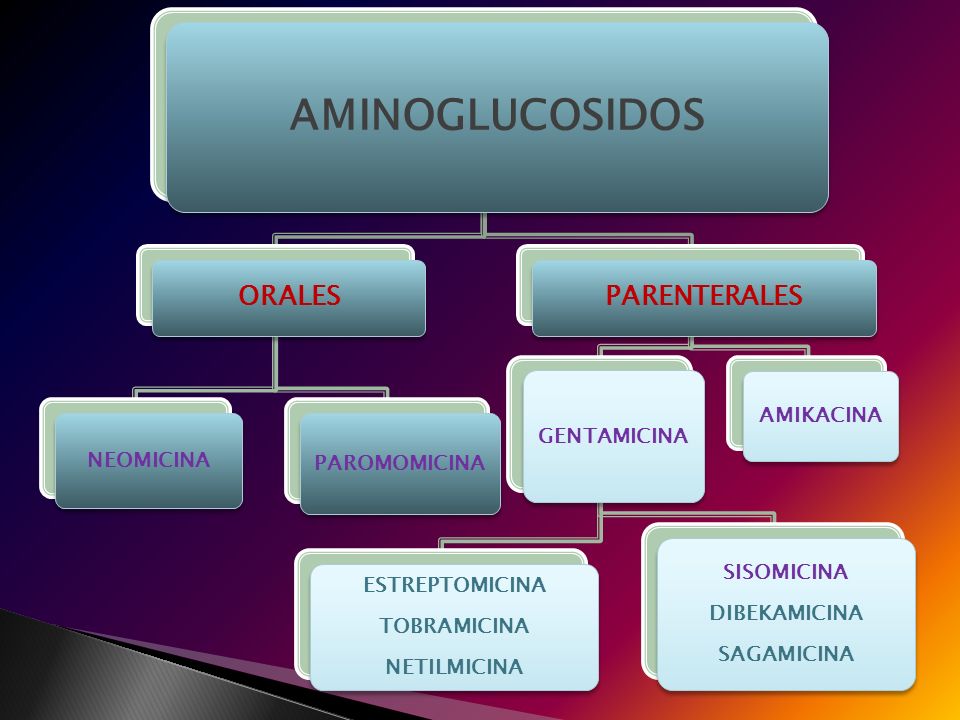 AMINOGLUCOSIDOS

ORALES

PARENTERALES

NEOMICINA

PAROMOMICINA

GENTAMICINA

AMIKACINA

ESTREPTOMICINA
TOBRAMICINA
NETILMICINA

SISOMICINA
DIBEKAMICINA
SAGAMICINA